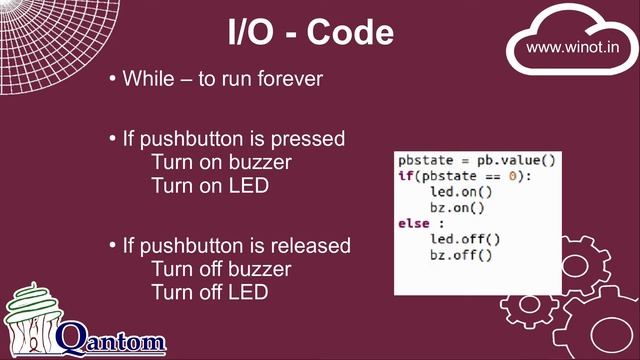 I/O - Code

www.winot.in

• While – to run forever

• If pushbutton is pressed
Turn on buzzer
Turn on LED

• If pushbutton is released
Turn off buzzer
Turn off LED

pbstate = pb.value()
if(pbstate == 0):
    led.on()
    bz.on()
else :
    led.off()
    bz.off()

Qantom